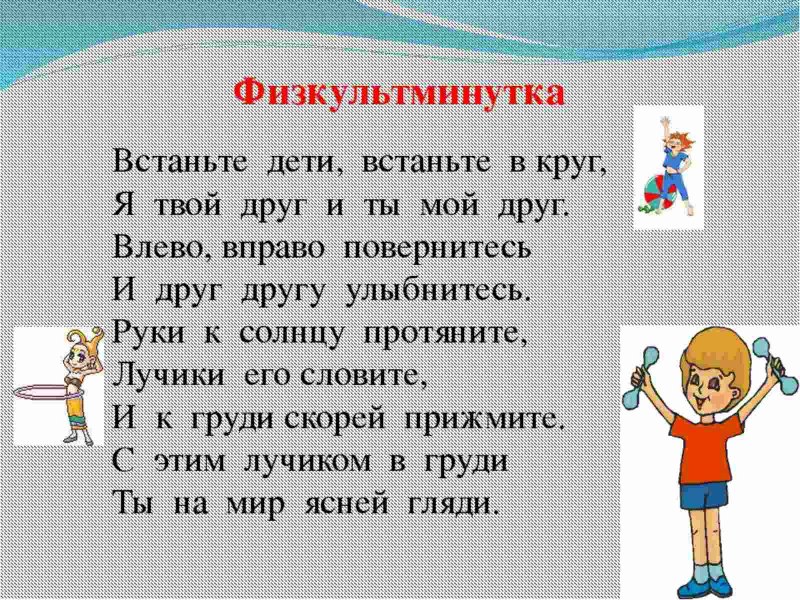 Физкультминутка

Встаньте дети, встаньте в круг,
Я твой друг и ты мой друг.
Влево, вправо повернитесь
И друг другу улыбнитесь.
Руки к солнцу протяните,
Лучики его словите,
И к груди скорей прижмите.
С этим лучиком в груди
Ты на мир ясней гляди.